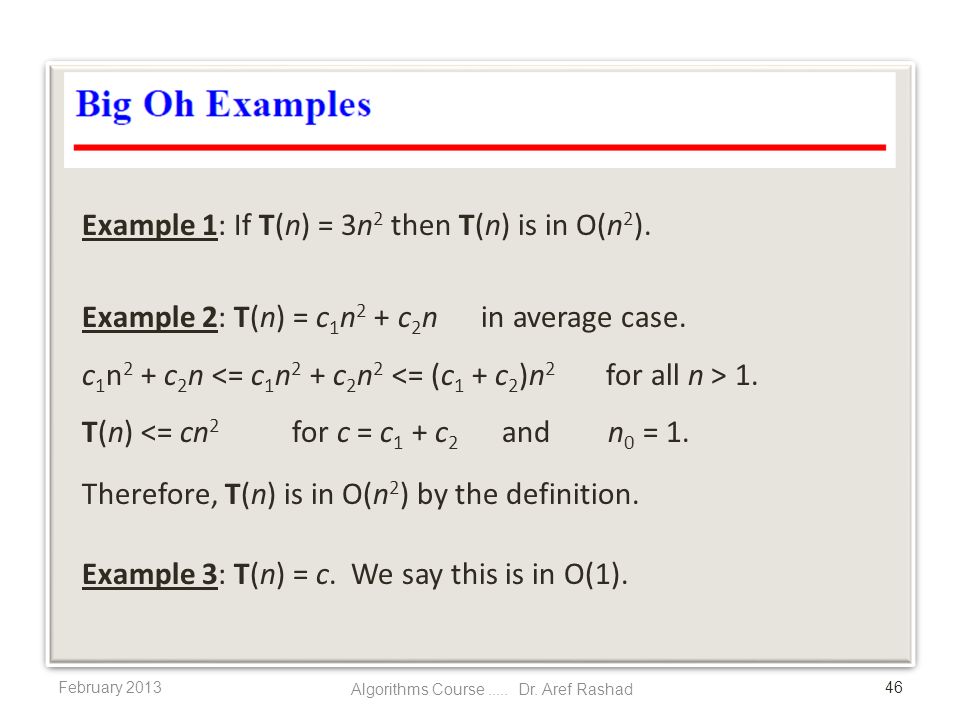 Big Oh Examples

Example 1: If $T(n) = 3n^2$ then $T(n)$ is in $O(n^2)$.

Example 2: $T(n) = c_1n^2 + c_2n$ in average case.

$c_1n^2 + c_2n <= c_1n^2 + c_2n^2 <= (c_1 + c_2)n^2$ for all $n > 1$.

$T(n) <= cn^2$ for $c = c_1 + c_2$ and $n_0 = 1$.

Therefore, $T(n)$ is in $O(n^2)$ by the definition.

Example 3: $T(n) = c$. We say this is in $O(1)$.

February 2013

Algorithms Course ..... Dr. Aref Rashad

46